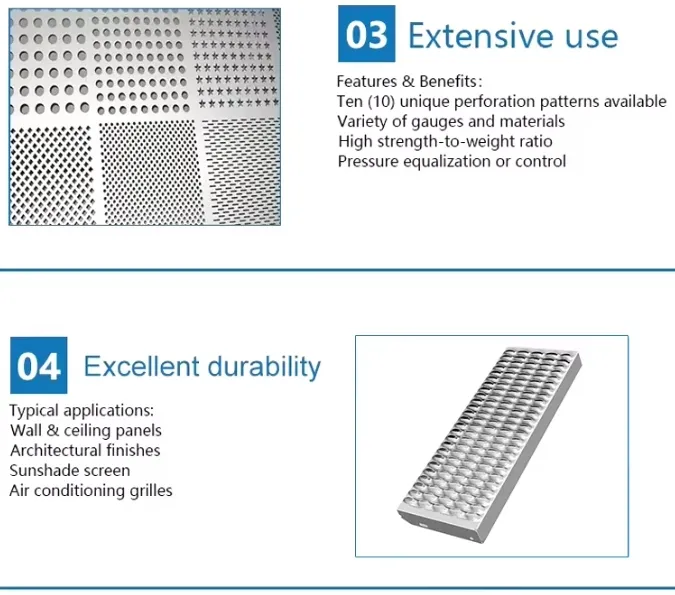 03 Extensive use

Features & Benefits:
Ten (10) unique perforation patterns available
Variety of gauges and materials
High strength-to-weight ratio
Pressure equalization or control

04 Excellent durability

Typical applications:
Wall & ceiling panels
Architectural finishes
Sunshade screen
Air conditioning grilles